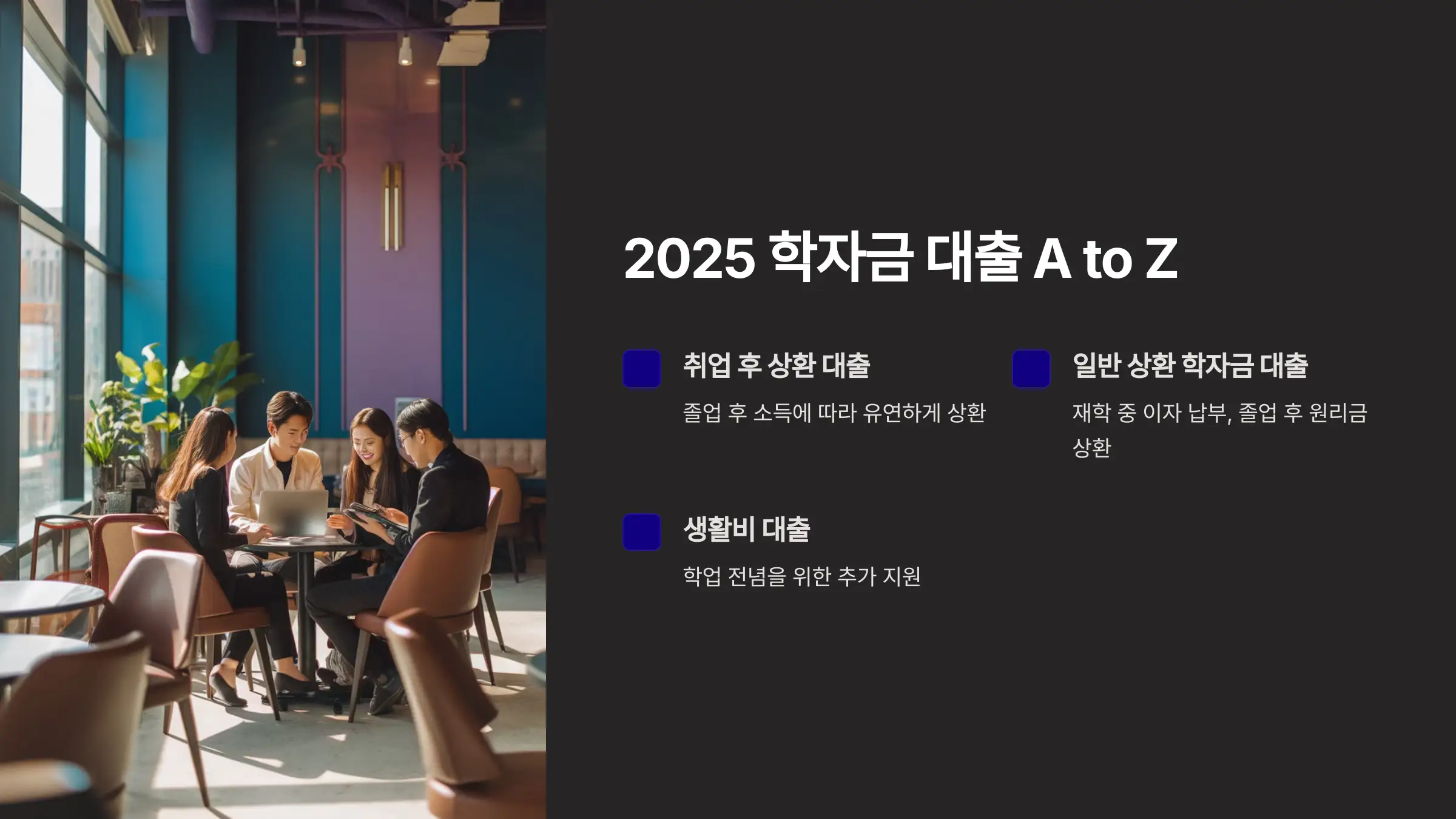 2025 학자금 대출 A to Z

취업 후 상환 대출

졸업 후 소득에 따라 유연하게 상환

일반 상환 학자금 대출

재학 중 이자 납부, 졸업 후 원리금 상환

생활비 대출

학업 전념을 위한 추가 지원